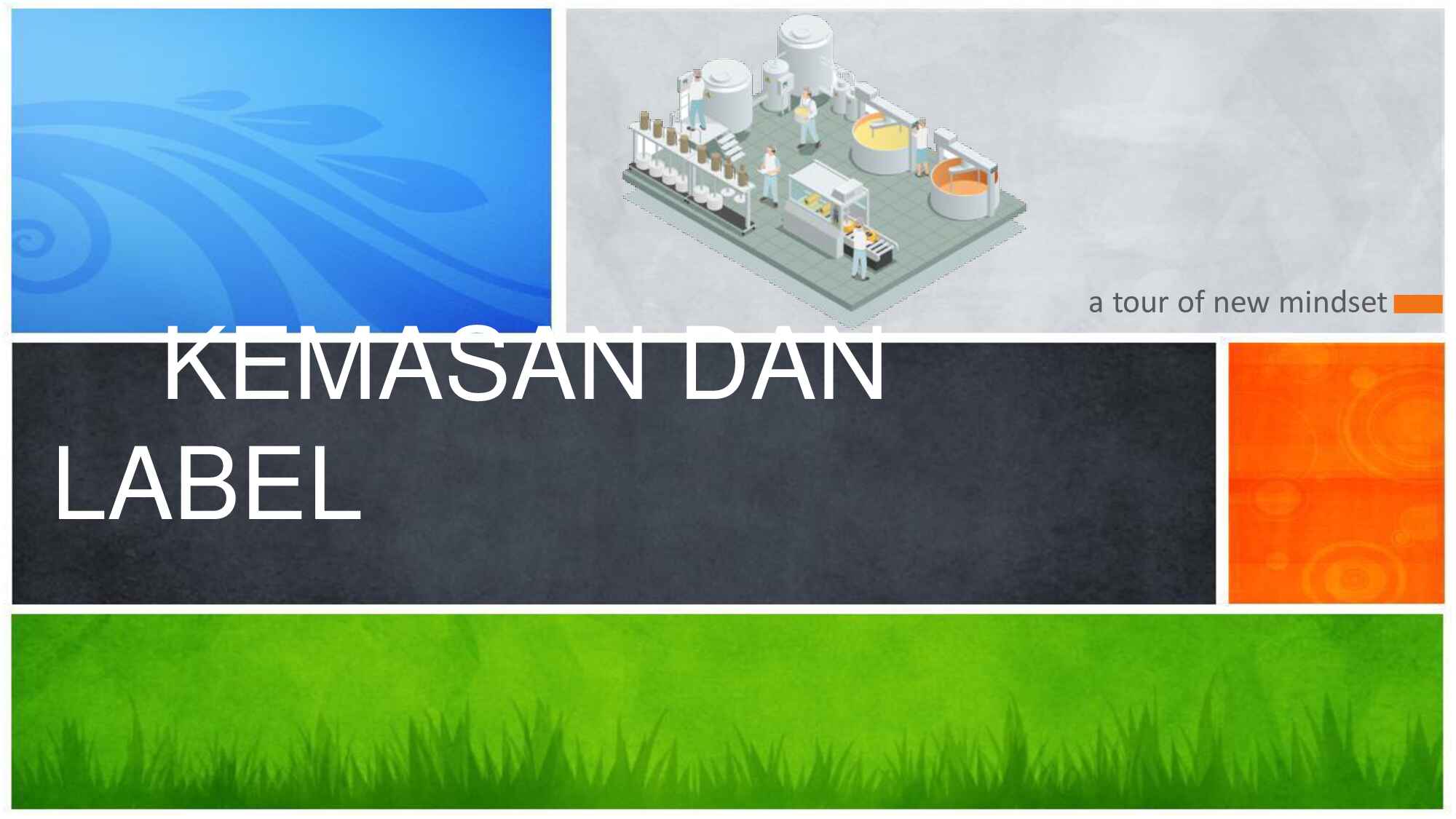 a tour of new mindset

KEMASAN DAN LABEL